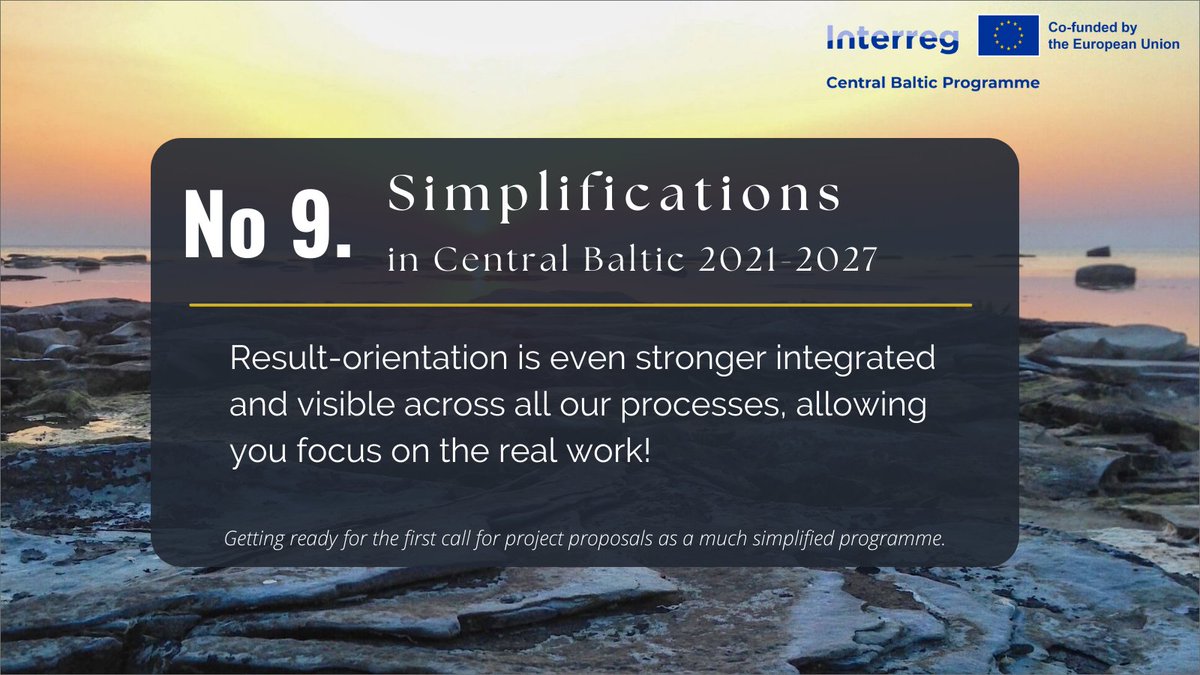 Interreg
Co-funded by the European Union
Central Baltic Programme

No 9.
Simplifications
in Central Baltic 2021-2027

Result-orientation is even stronger integrated and visible across all our processes, allowing you focus on the real work!

Getting ready for the first call for project proposals as a much simplified programme.